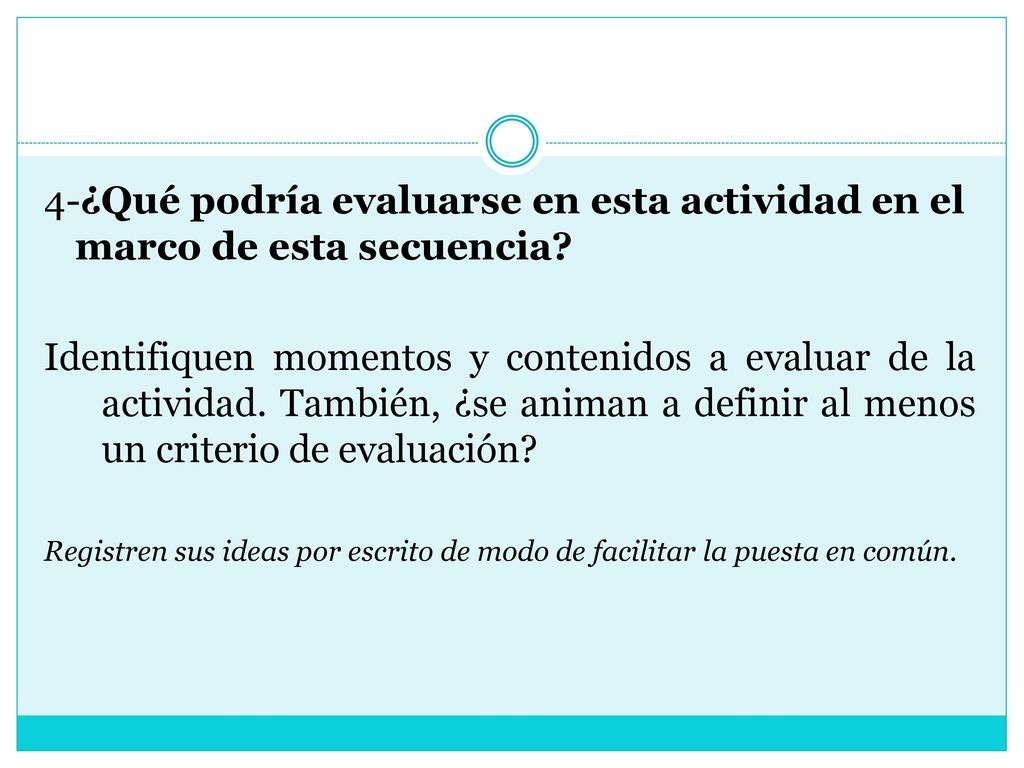 4-¿Qué podría evaluarse en esta actividad en el marco de esta secuencia?

Identifiquen momentos y contenidos a evaluar de la actividad. También, ¿se animan a definir al menos un criterio de evaluación?

Registren sus ideas por escrito de modo de facilitar la puesta en común.